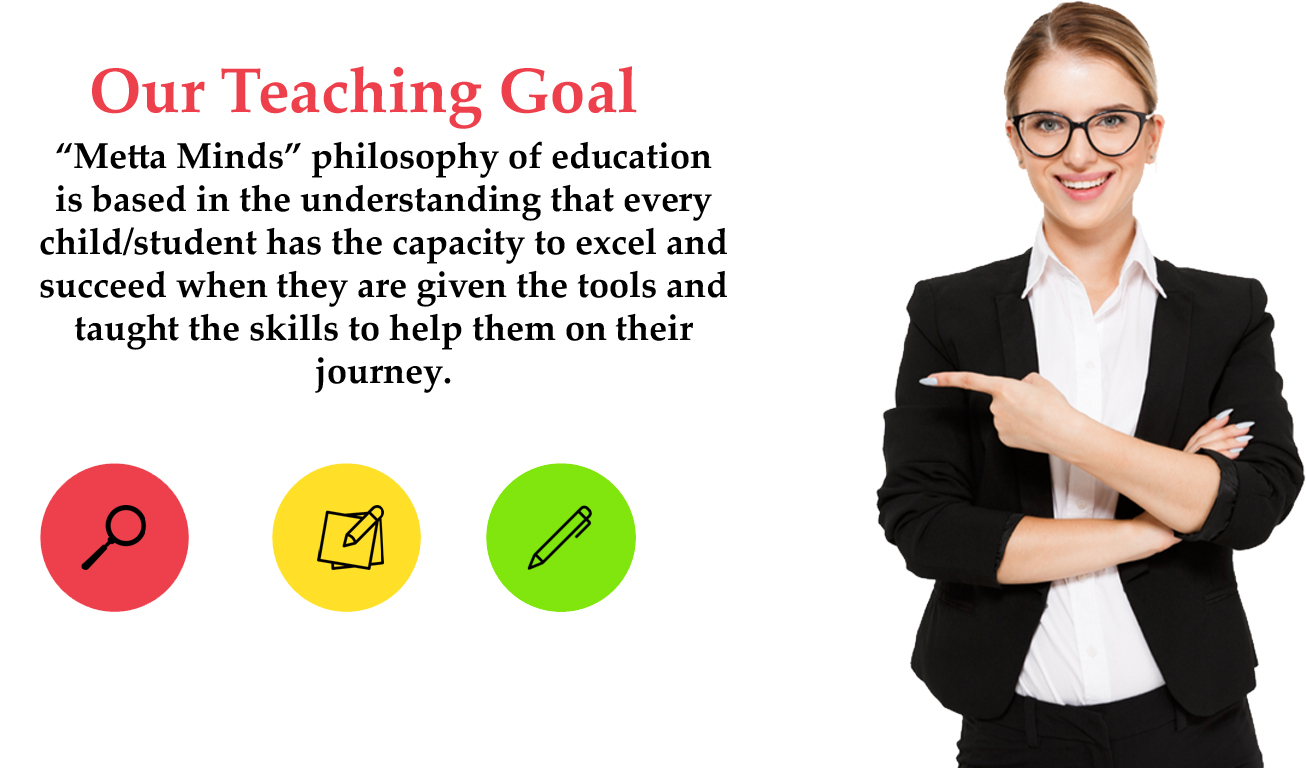 Our Teaching Goal

“Metta Minds” philosophy of education is based in the understanding that every child/student has the capacity to excel and succeed when they are given the tools and taught the skills to help them on their journey.